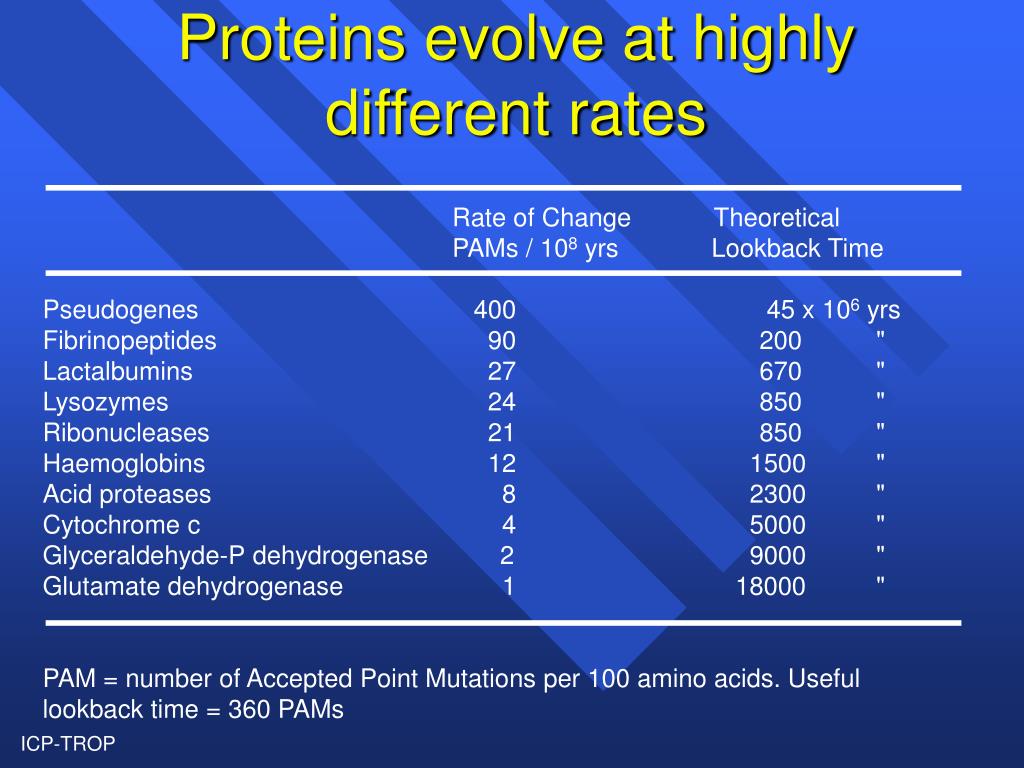 Proteins evolve at highly different rates

| | Rate of Change PAMs / $10^8$ yrs | Theoretical Lookback Time |
|---|---|---|
| Pseudogenes | 400 | 45 x $10^6$ yrs |
| Fibrinopeptides | 90 | 200 " |
| Lactalbumins | 27 | 670 " |
| Lysozymes | 24 | 850 " |
| Ribonucleases | 21 | 850 " |
| Haemoglobins | 12 | 1500 " |
| Acid proteases | 8 | 2300 " |
| Cytochrome c | 4 | 5000 " |
| Glyceraldehyde-P dehydrogenase | 2 | 9000 " |
| Glutamate dehydrogenase | 1 | 18000 " |

PAM = number of Accepted Point Mutations per 100 amino acids. Useful lookback time = 360 PAMs

ICP-TROP